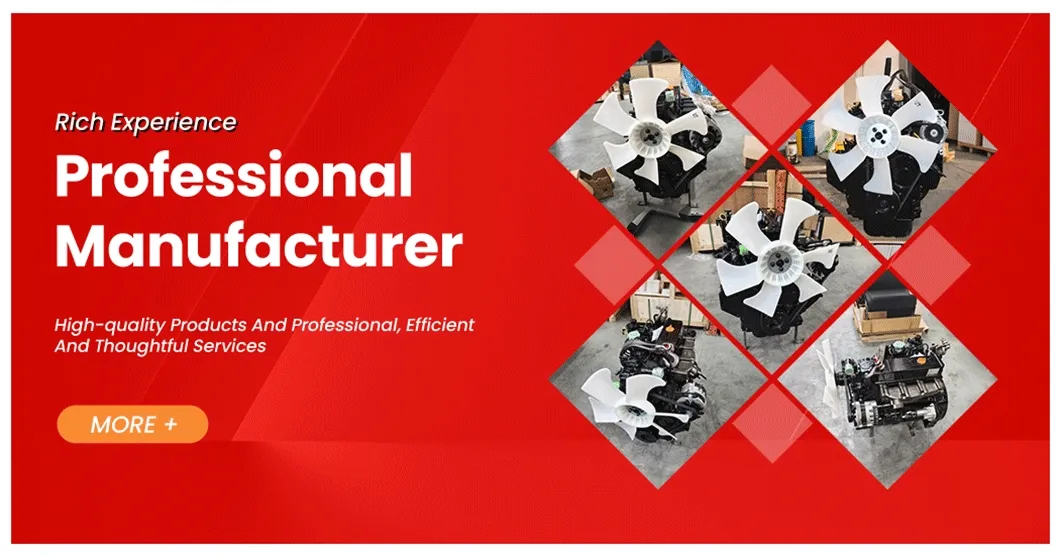 Rich Experience

Professional Manufacturer

High-quality Products And Professional, Efficient And Thoughtful Services

MORE +